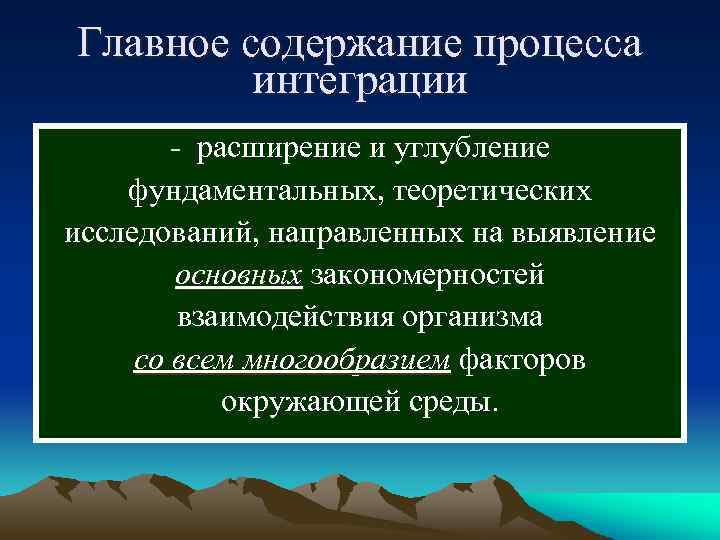 Главное содержание процесса интеграции

- расширение и углубление фундаментальных, теоретических исследований, направленных на выявление основных закономерностей взаимодействия организма со всем многообразием факторов окружающей среды.